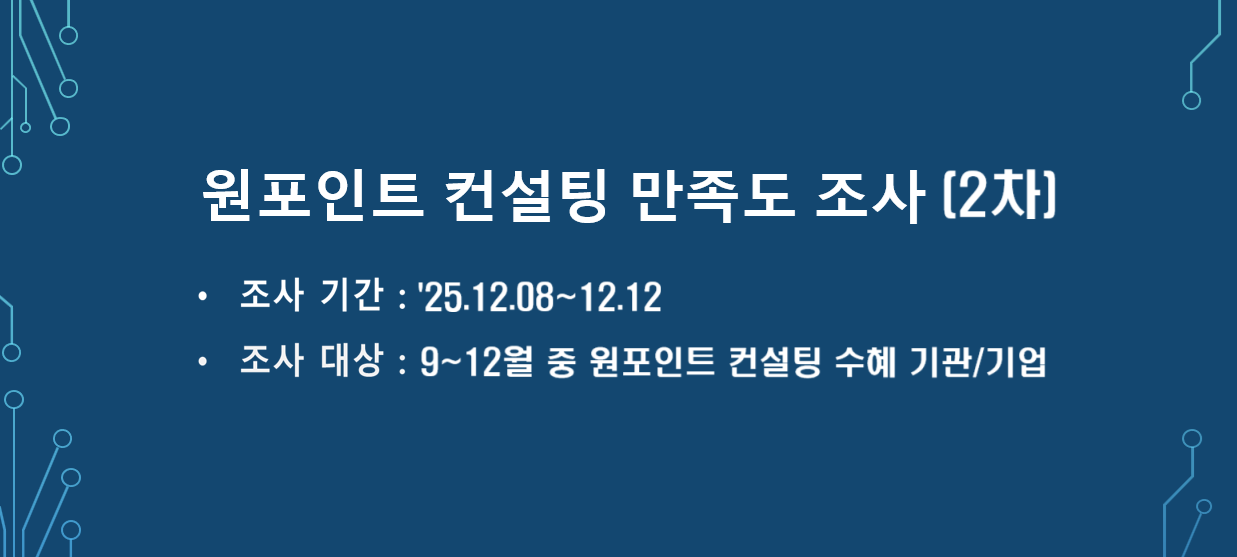 원포인트 컨설팅 만족도 조사 (2차)

• 조사 기간 : '25.12.08~12.12

• 조사 대상 : 9~12월 중 원포인트 컨설팅 수혜 기관/기업